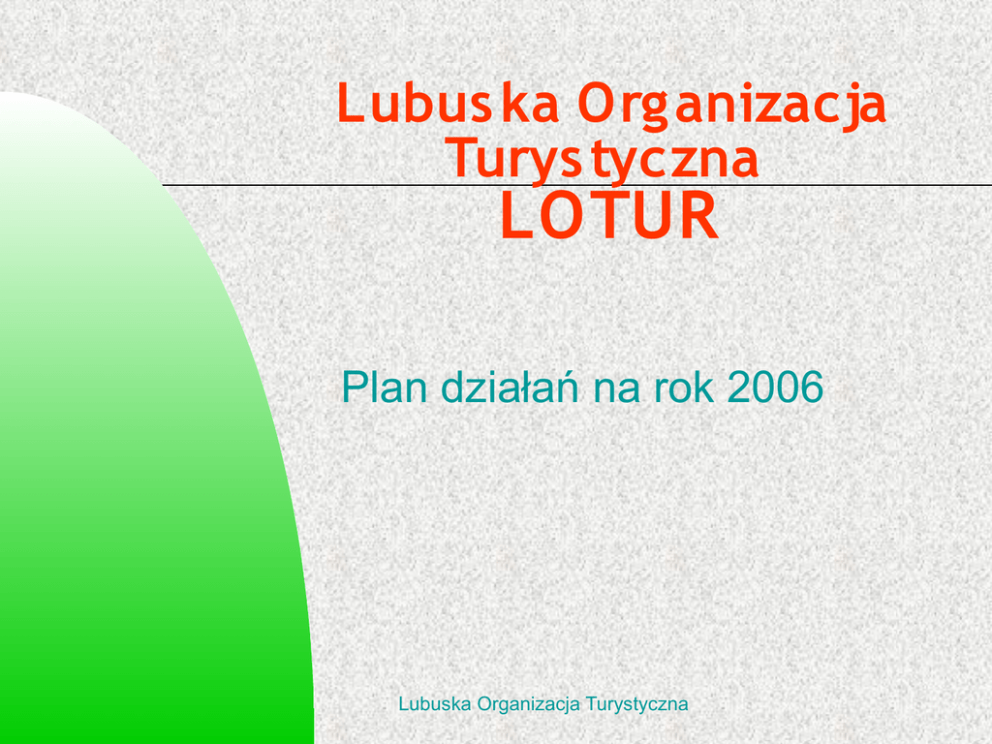 Lubuska Organizacja Turystyczna
LOTUR

Plan działań na rok 2006

Lubuska Organizacja Turystyczna